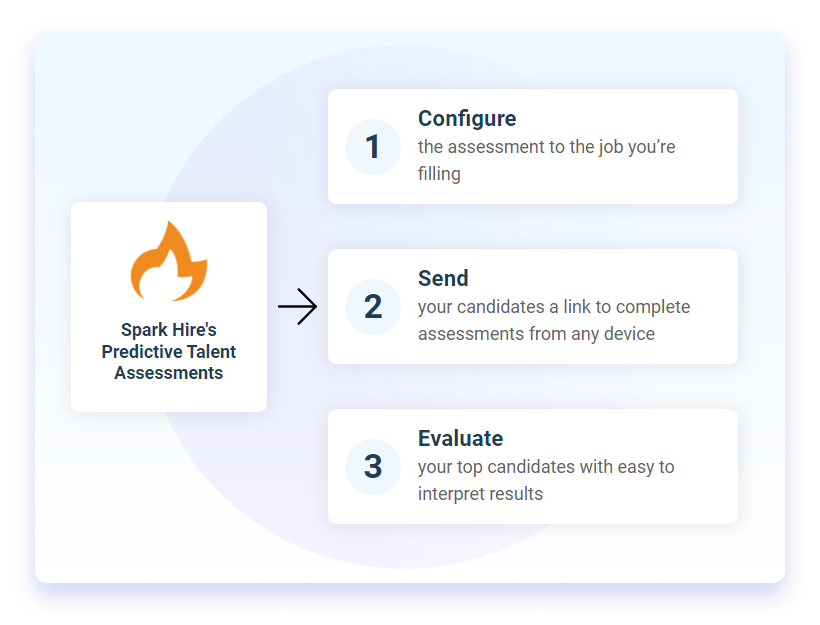 Spark Hire's Predictive Talent Assessments

1
Configure
the assessment to the job you're filling

2
Send
your candidates a link to complete assessments from any device

3
Evaluate
your top candidates with easy to interpret results